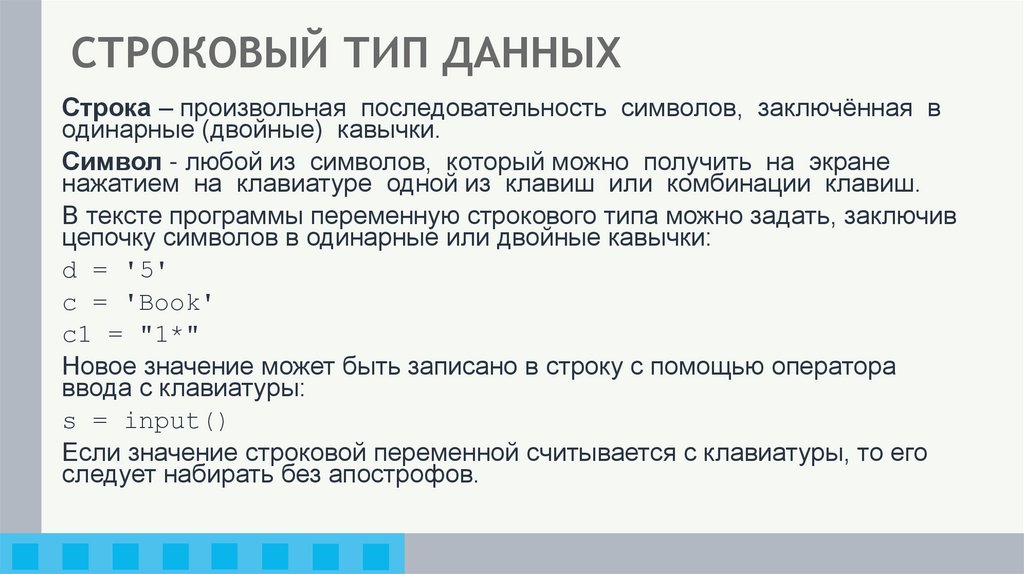 СТРОКОВЫЙ ТИП ДАННЫХ

Строка – произвольная последовательность символов, заключённая в одинарные (двойные) кавычки.

Символ - любой из символов, который можно получить на экране нажатием на клавиатуре одной из клавиш или комбинации клавиш.

В тексте программы переменную строкового типа можно задать, заключив цепочку символов в одинарные или двойные кавычки:

d = '5'

c = 'Book'

c1 = "1*"

Новое значение может быть записано в строку с помощью оператора ввода с клавиатуры:

s = input()

Если значение строковой переменной считывается с клавиатуры, то его следует набирать без апострофов.